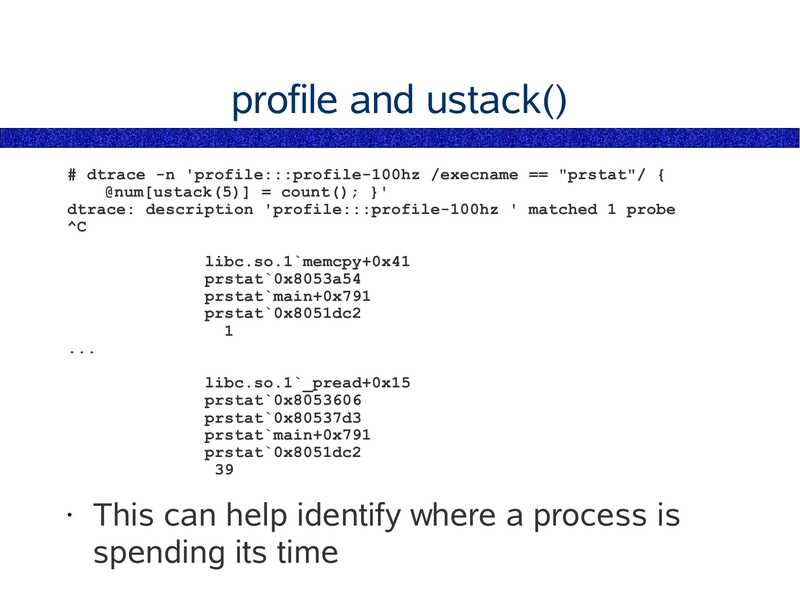 profile and ustack()

# dtrace -n 'profile:::profile-100hz /execname == "prstat"/ {
    @num[ustack(5)] = count(); }'
dtrace: description 'profile:::profile-100hz ' matched 1 probe
^C

libc.so.1`memcpy+0x41
prstat`0x8053a54
prstat`main+0x791
prstat`0x8051dc2
1
...

libc.so.1`_pread+0x15
prstat`0x8053606
prstat`0x80537d3
prstat`main+0x791
prstat`0x8051dc2
39

· This can help identify where a process is spending its time